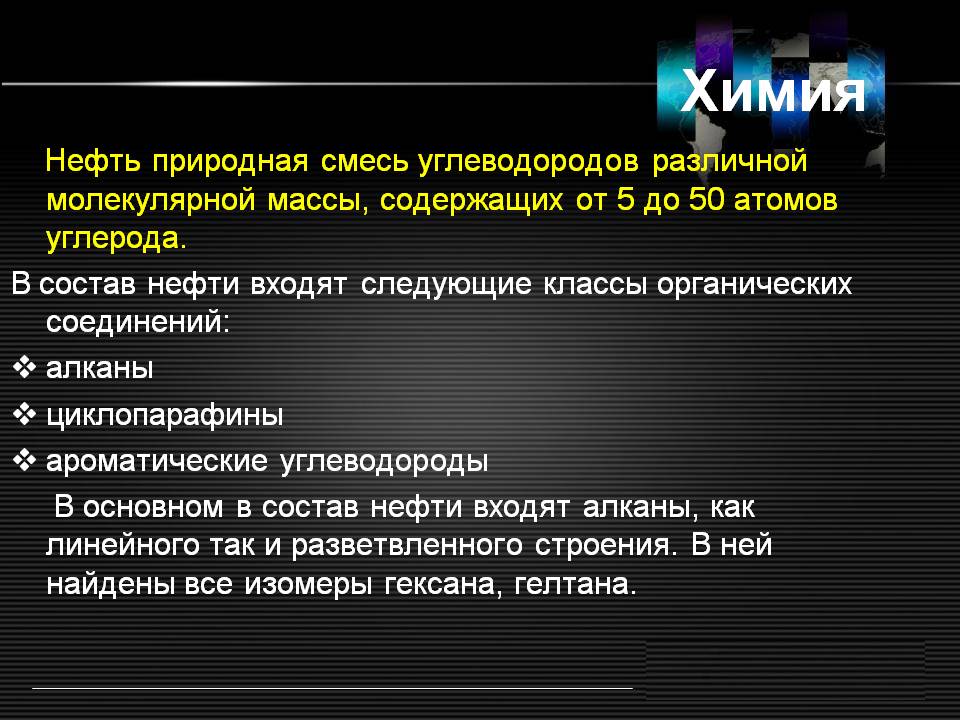 Химия

Нефть природная смесь углеводородов различной молекулярной массы, содержащих от 5 до 50 атомов углерода.

В состав нефти входят следующие классы органических соединений:

❖ алканы

❖ циклопарафины

❖ ароматические углеводороды

В основном в состав нефти входят алканы, как линейного так и разветвленного строения. В ней найдены все изомеры гексана, гелтана.